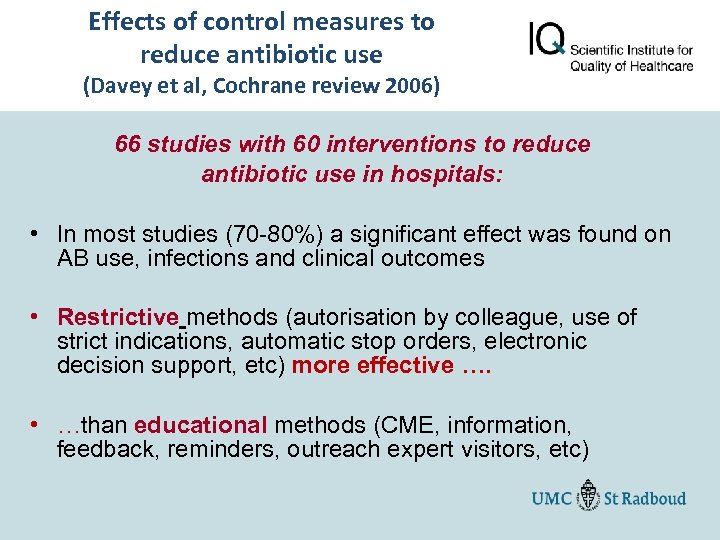 Effects of control measures to reduce antibiotic use
(Davey et al, Cochrane review 2006)

IQ Scientific Institute for Quality of Healthcare

66 studies with 60 interventions to reduce antibiotic use in hospitals:

• In most studies (70-80%) a significant effect was found on AB use, infections and clinical outcomes

• Restrictive methods (autorisation by colleague, use of strict indications, automatic stop orders, electronic decision support, etc) more effective ….

• …than educational methods (CME, information, feedback, reminders, outreach expert visitors, etc)

UMC St Radboud